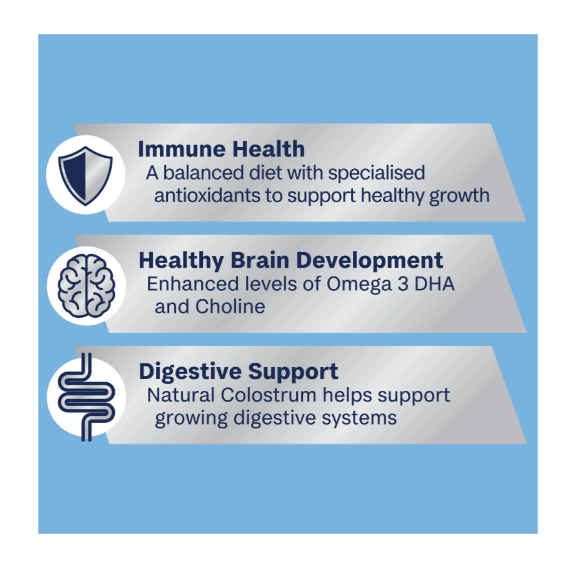 Immune Health
A balanced diet with specialised antioxidants to support healthy growth

Healthy Brain Development
Enhanced levels of Omega 3 DHA and Choline

Digestive Support
Natural Colostrum helps support growing digestive systems